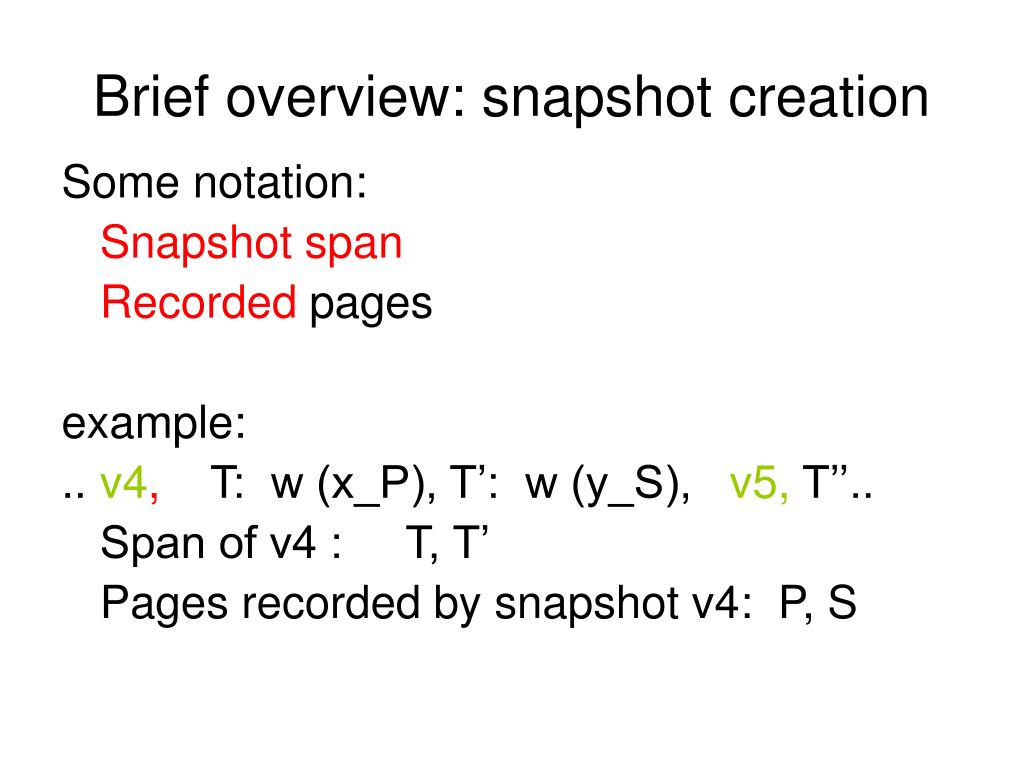 Brief overview: snapshot creation

Some notation:
Snapshot span
Recorded pages

example:
.. v4, T: w (x_P), T’: w (y_S), v5, T’’..
Span of v4 : T, T’
Pages recorded by snapshot v4: P, S